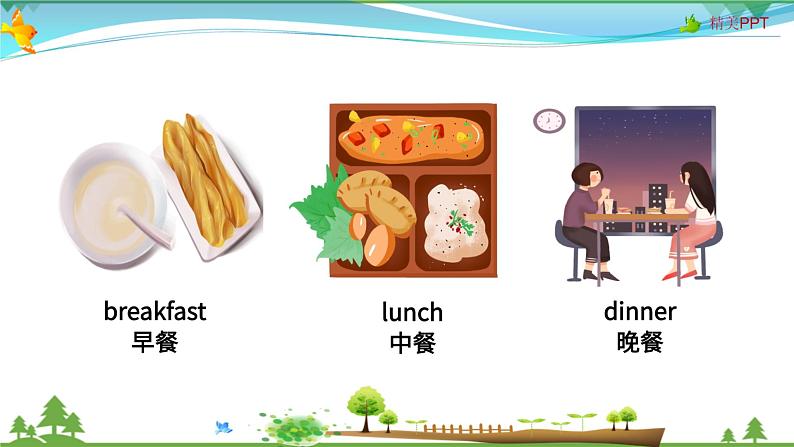 精美PPT

breakfast
早餐

lunch
中餐

dinner
晚餐